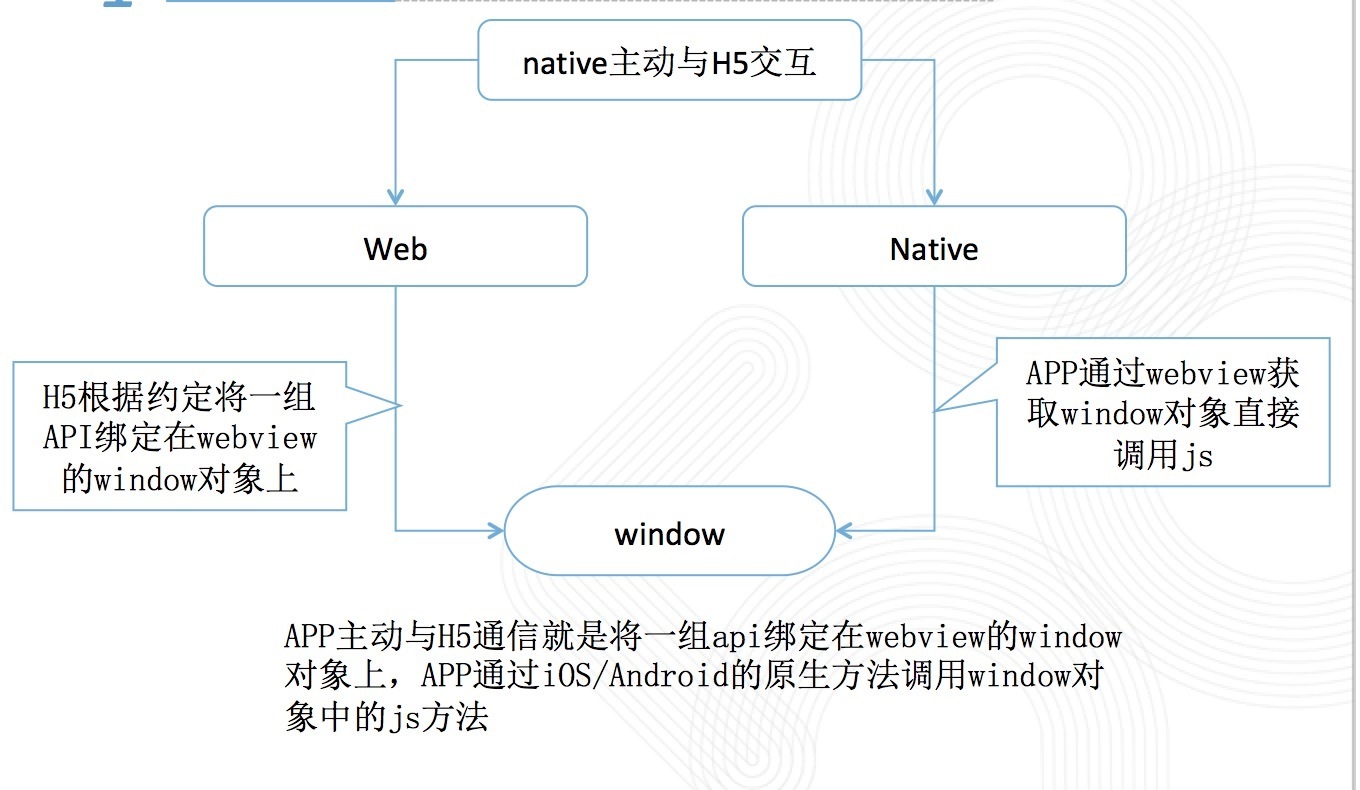 native主动与H5交互

Web

Native

H5根据约定将一组API绑定在webview的window对象上

APP通过webview获取window对象直接调用js

window

APP主动与H5通信就是将一组api绑定在webview的window对象上，APP通过iOS/Android的原生方法调用window对象中的js方法